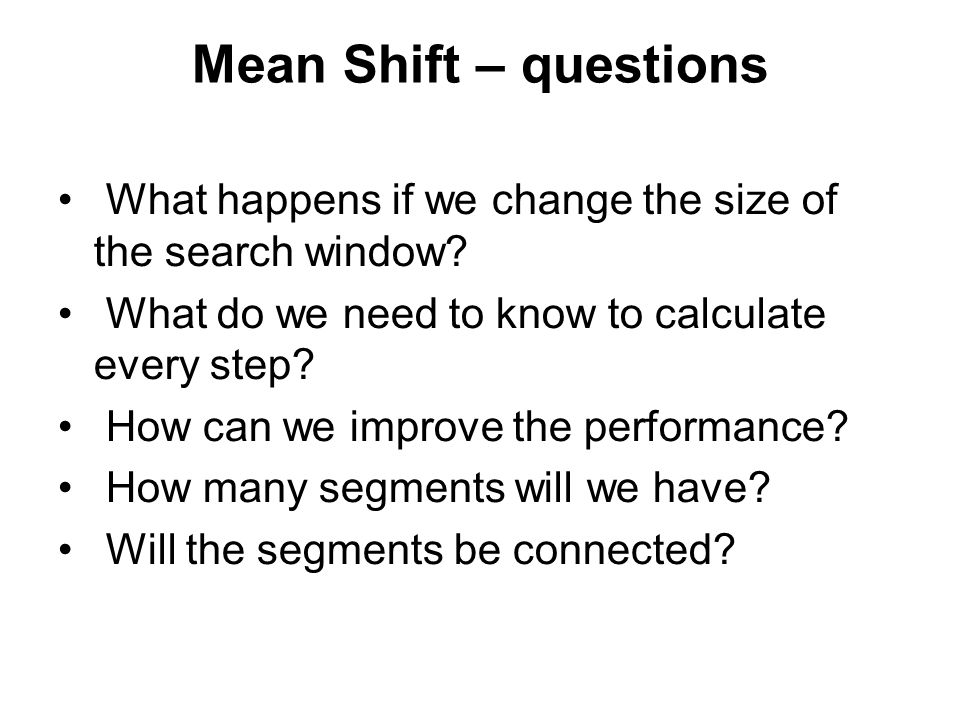 Mean Shift – questions

• What happens if we change the size of the search window?
• What do we need to know to calculate every step?
• How can we improve the performance?
• How many segments will we have?
• Will the segments be connected?